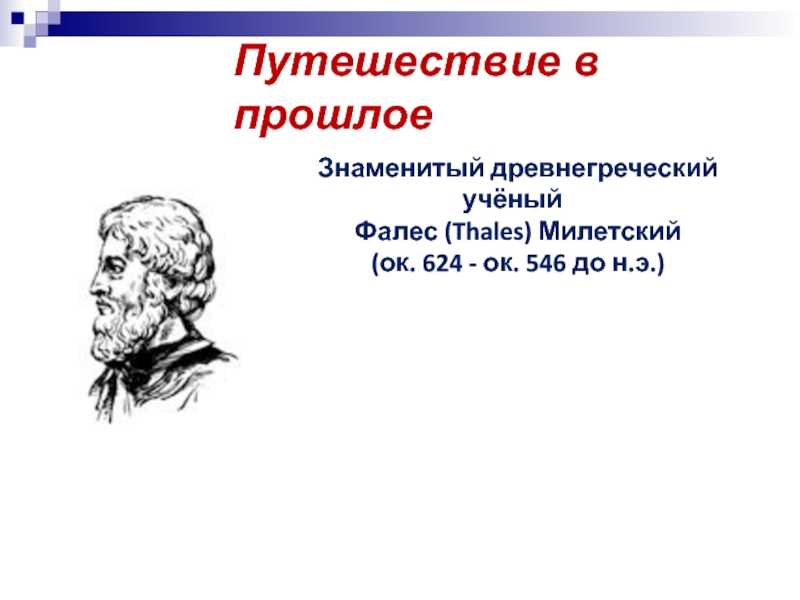 Путешествие в прошлое

Знаменитый древнегреческий учёный
Фалес (Thales) Милетский
(ок. 624 - ок. 546 до н.э.)